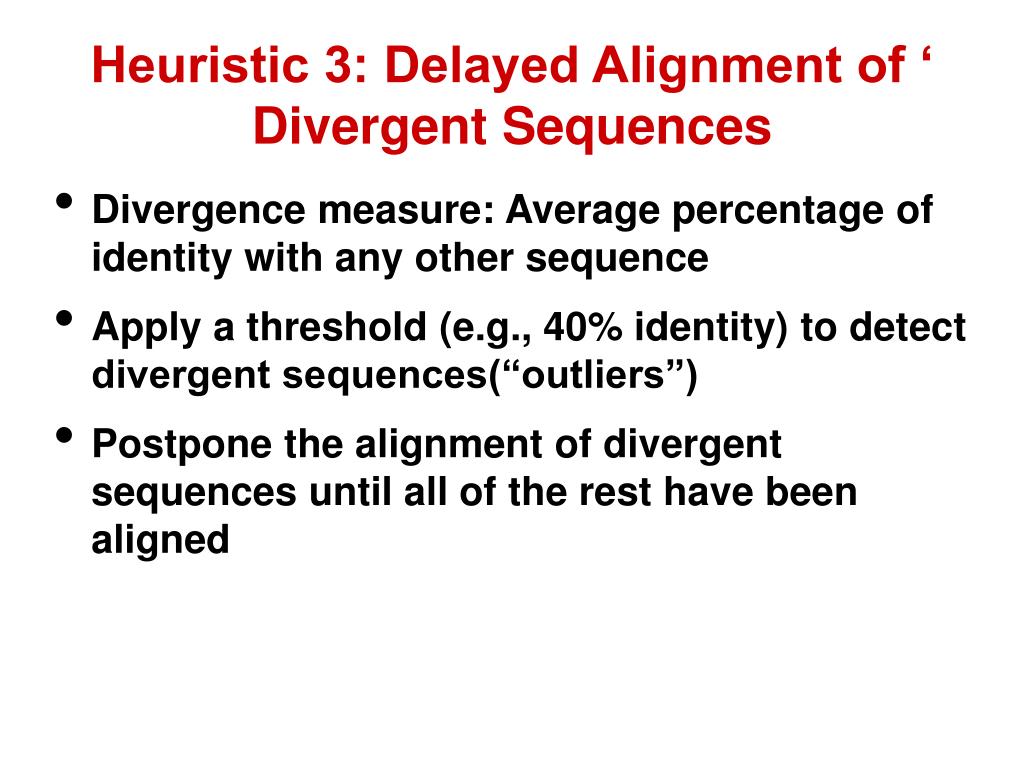 Heuristic 3: Delayed Alignment of ‘ Divergent Sequences

• Divergence measure: Average percentage of identity with any other sequence

• Apply a threshold (e.g., 40% identity) to detect divergent sequences(“outliers”)

• Postpone the alignment of divergent sequences until all of the rest have been aligned